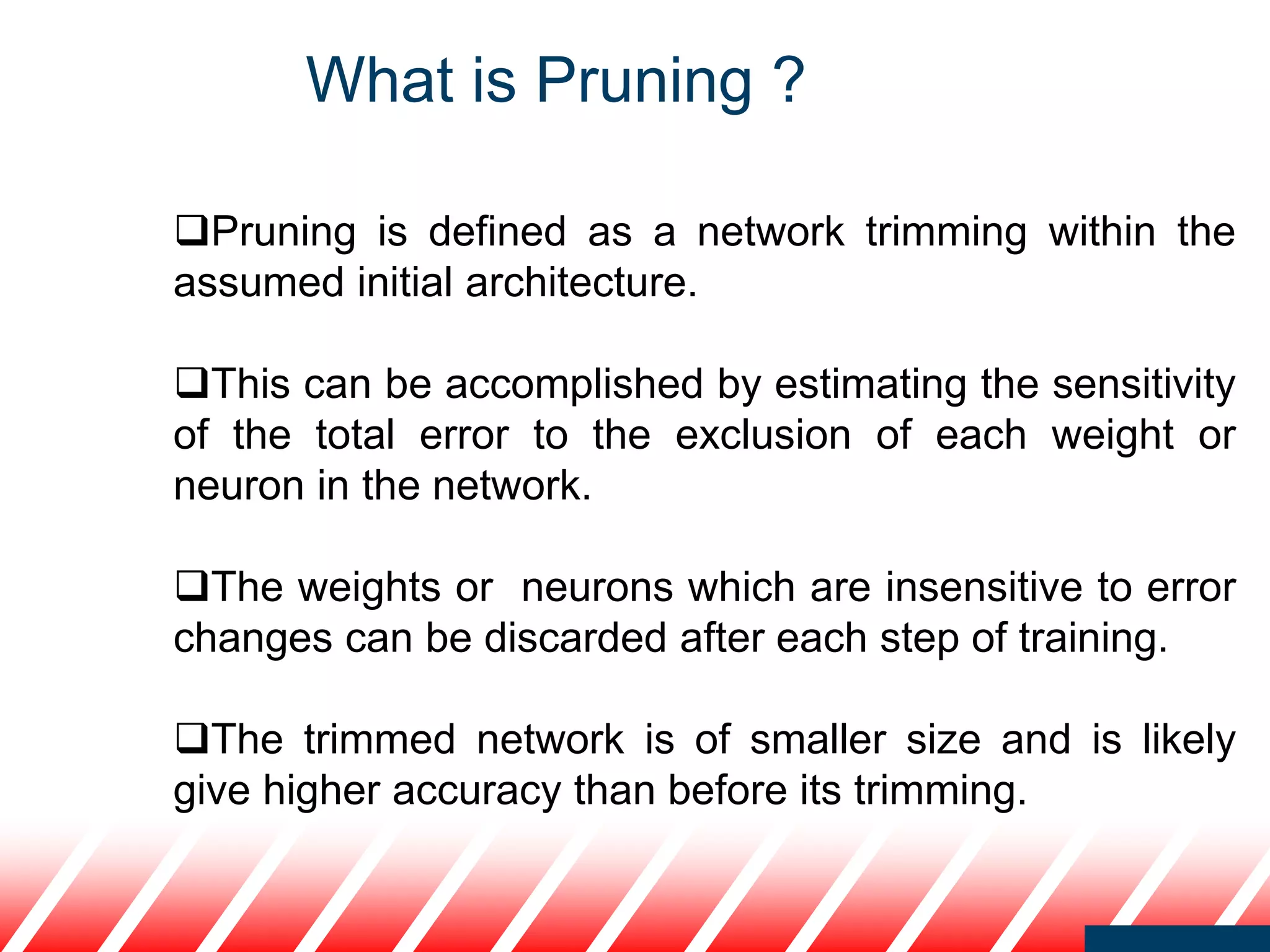 What is Pruning ?

❑Pruning is defined as a network trimming within the assumed initial architecture.

❑This can be accomplished by estimating the sensitivity of the total error to the exclusion of each weight or neuron in the network.

❑The weights or neurons which are insensitive to error changes can be discarded after each step of training.

❑The trimmed network is of smaller size and is likely give higher accuracy than before its trimming.